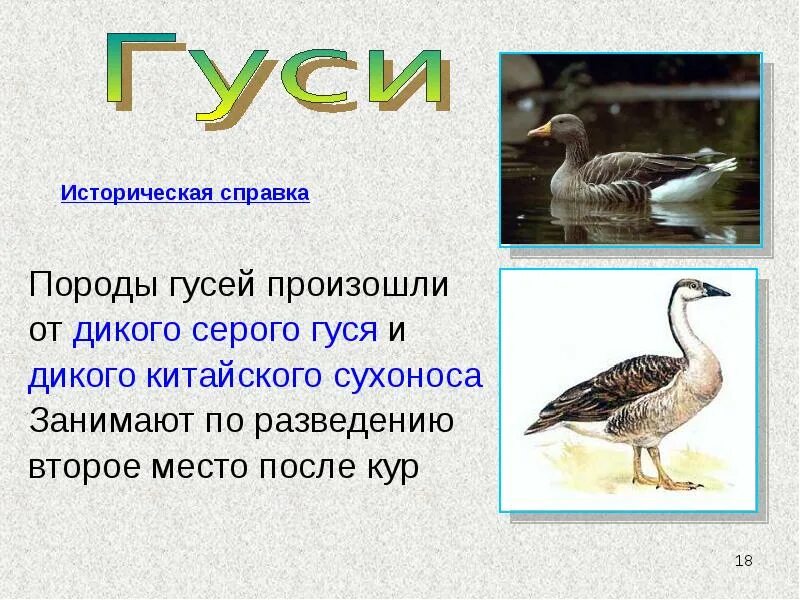 Гуси

Историческая справка

Породы гусей произошли от дикого серого гуся и дикого китайского сухоноса
Занимают по разведению второе место после кур

18